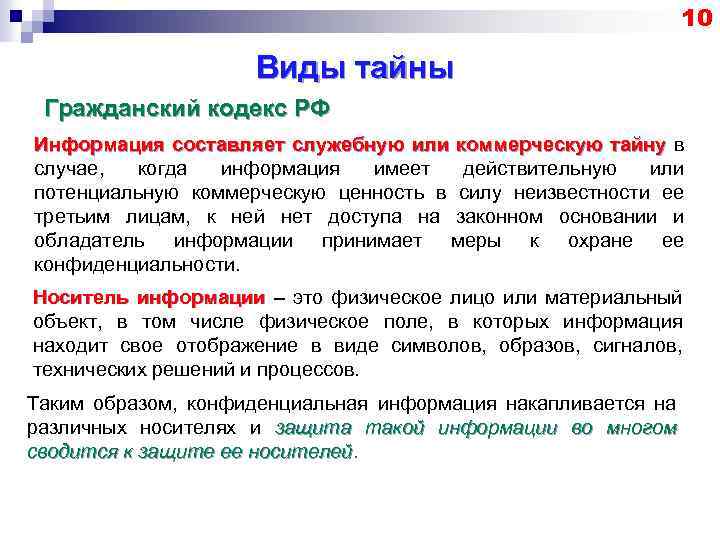 10

Виды тайны

Гражданский кодекс РФ

Информация составляет служебную или коммерческую тайну в случае, когда информация имеет действительную или потенциальную коммерческую ценность в силу неизвестности ее третьим лицам, к ней нет доступа на законном основании и обладатель информации принимает меры к охране ее конфиденциальности.

Носитель информации – это физическое лицо или материальный объект, в том числе физическое поле, в которых информация находит свое отображение в виде символов, образов, сигналов, технических решений и процессов.

Таким образом, конфиденциальная информация накапливается на различных носителях и защита такой информации во многом сводится к защите ее носителей.